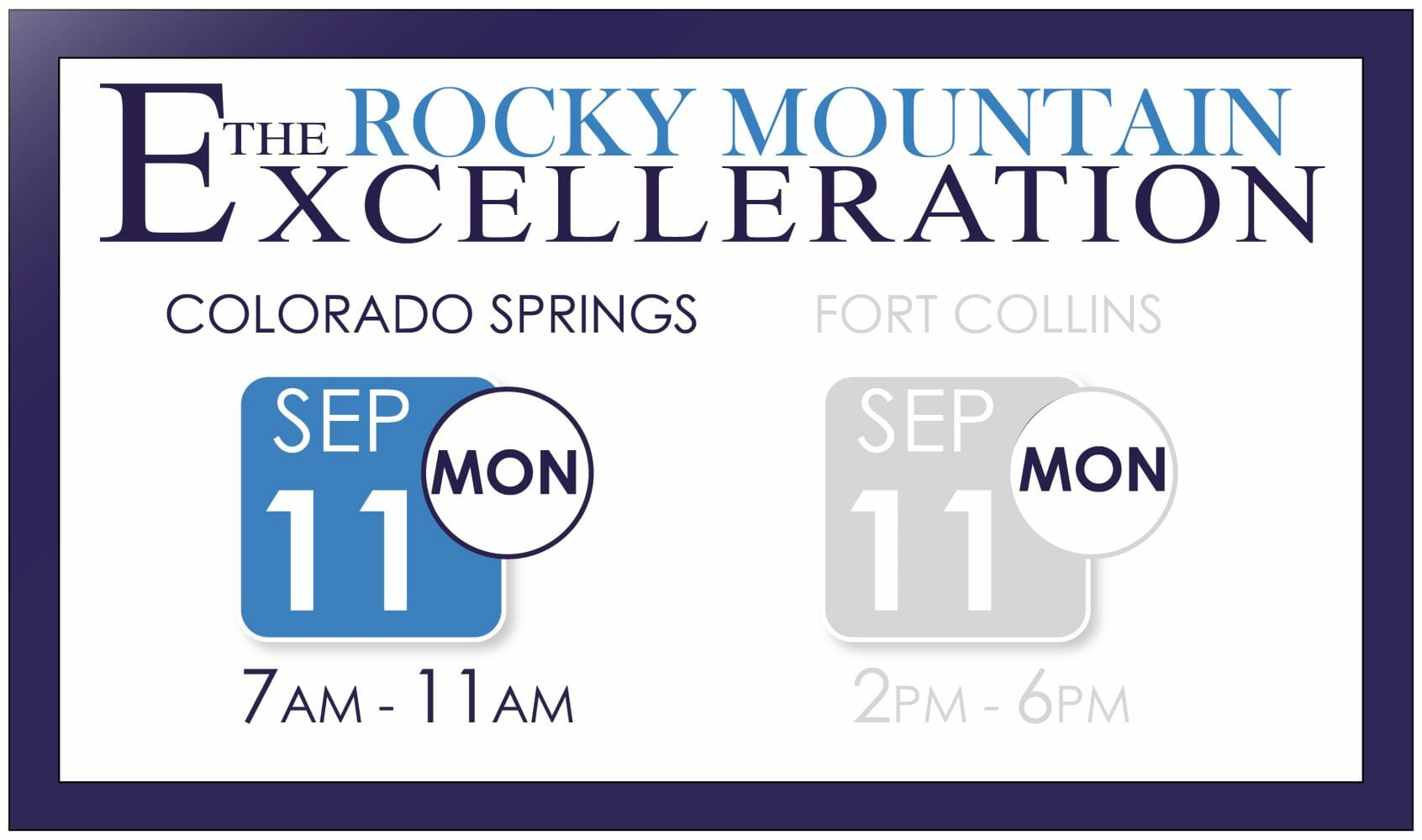 THE ROCKY MOUNTAIN EXCELLERATION

COLORADO SPRINGS

SEP
11
MON

7AM - 11AM

FORT COLLINS

SEP
11
MON

2PM - 6PM